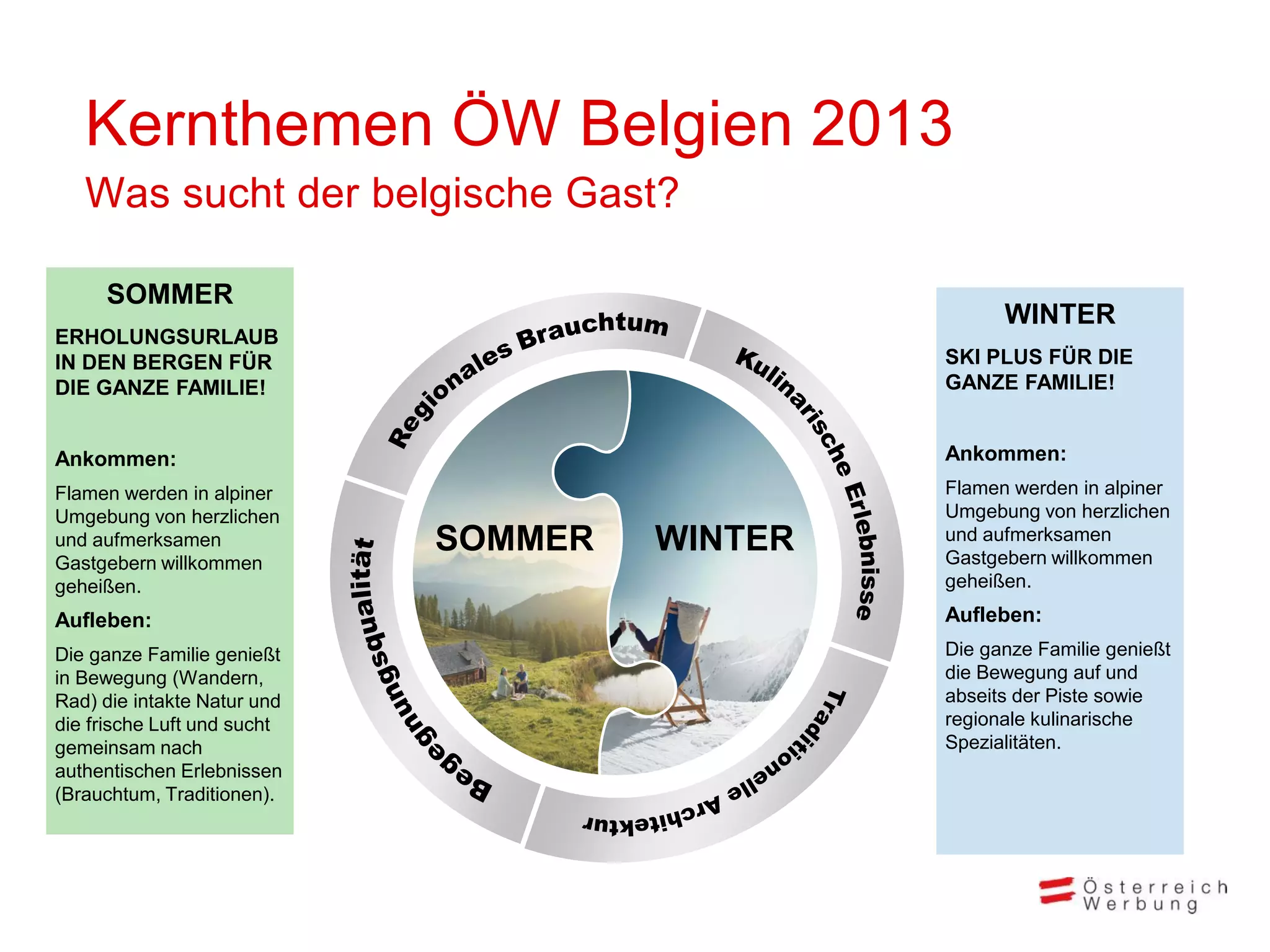 Kernthemen ÖW Belgien 2013
Was sucht der belgische Gast?

SOMMER

ERHOLUNGSURLAUB IN DEN BERGEN FÜR DIE GANZE FAMILIE!

Ankommen:

Flamen werden in alpiner Umgebung von herzlichen und aufmerksamen Gastgebern willkommen geheißen.

Aufleben:

Die ganze Familie genießt in Bewegung (Wandern, Rad) die intakte Natur und die frische Luft und sucht gemeinsam nach authentischen Erlebnissen (Brauchtum, Traditionen).

Regionales Brauchtum

Kulinarische Erlebnisse

Traditionelle Architektur

Begegnungsqualität

SOMMER

WINTER

WINTER

SKI PLUS FÜR DIE GANZE FAMILIE!

Ankommen:

Flamen werden in alpiner Umgebung von herzlichen und aufmerksamen Gastgebern willkommen geheißen.

Aufleben:

Die ganze Familie genießt die Bewegung auf und abseits der Piste sowie regionale kulinarische Spezialitäten.

Österreich Werbung